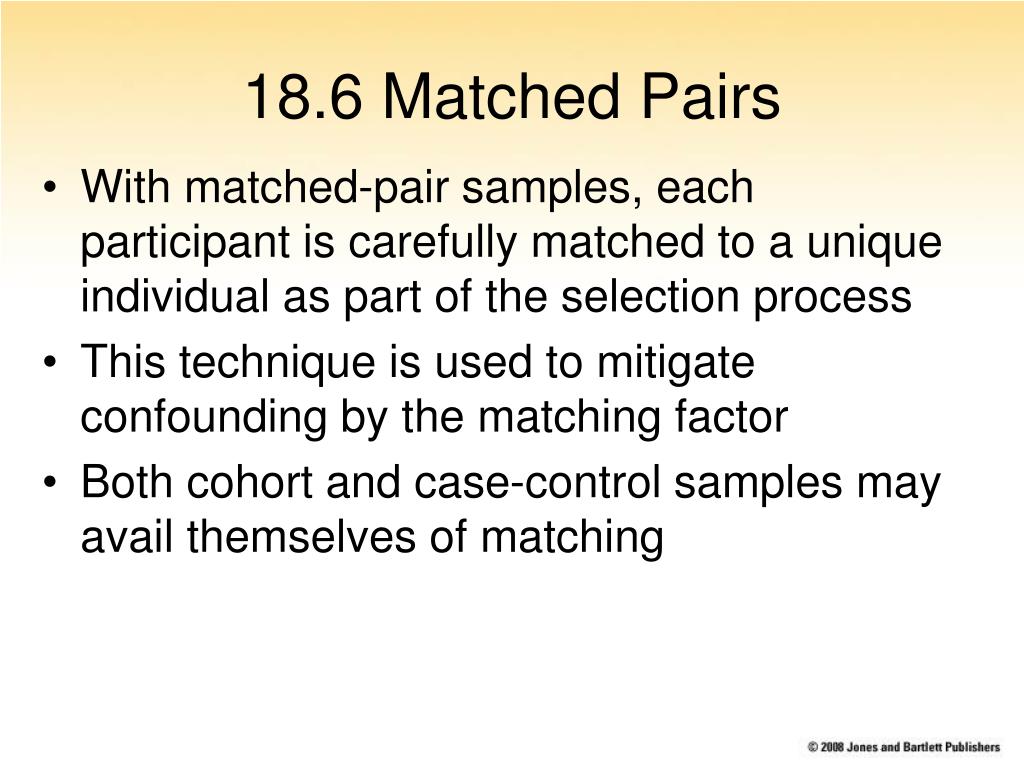 18.6 Matched Pairs

• With matched-pair samples, each participant is carefully matched to a unique individual as part of the selection process
• This technique is used to mitigate confounding by the matching factor
• Both cohort and case-control samples may avail themselves of matching

© 2008 Jones and Bartlett Publishers